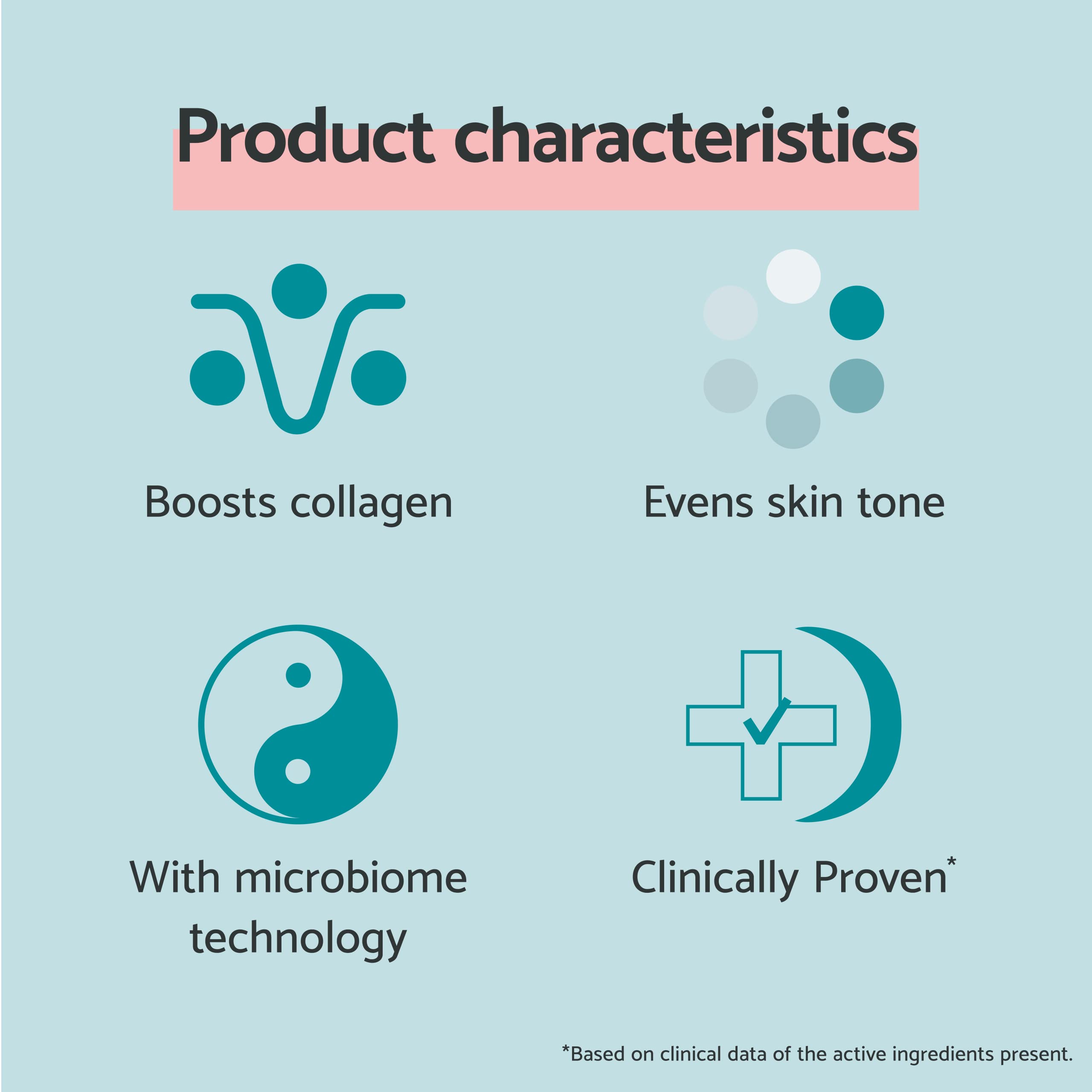 Product characteristics

Boosts collagen

Evens skin tone

With microbiome technology

Clinically Proven*

*Based on clinical data of the active ingredients present.